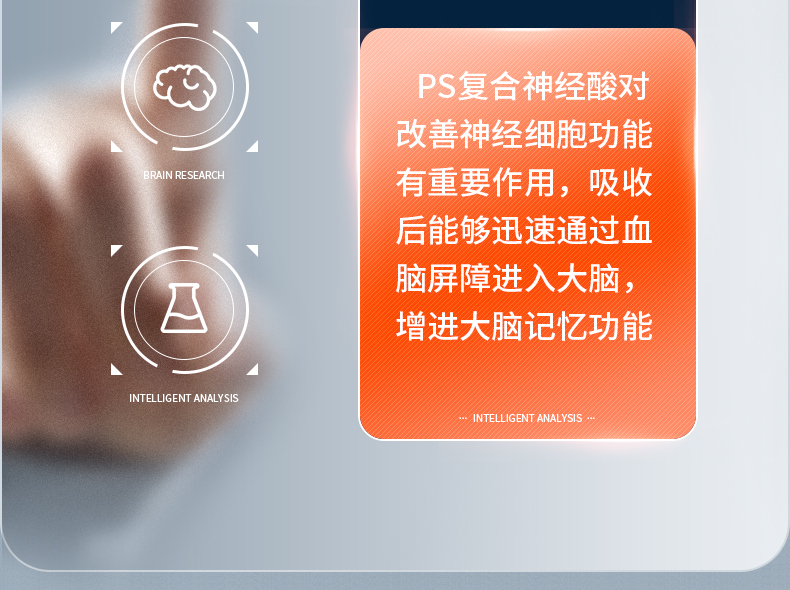 BRAIN RESEARCH

INTELLIGENT ANALYSIS

PS复合神经酸对改善神经细胞功能有重要作用，吸收后能够迅速通过血脑屏障进入大脑，增进大脑记忆功能

··· INTELLIGENT ANALYSIS ···